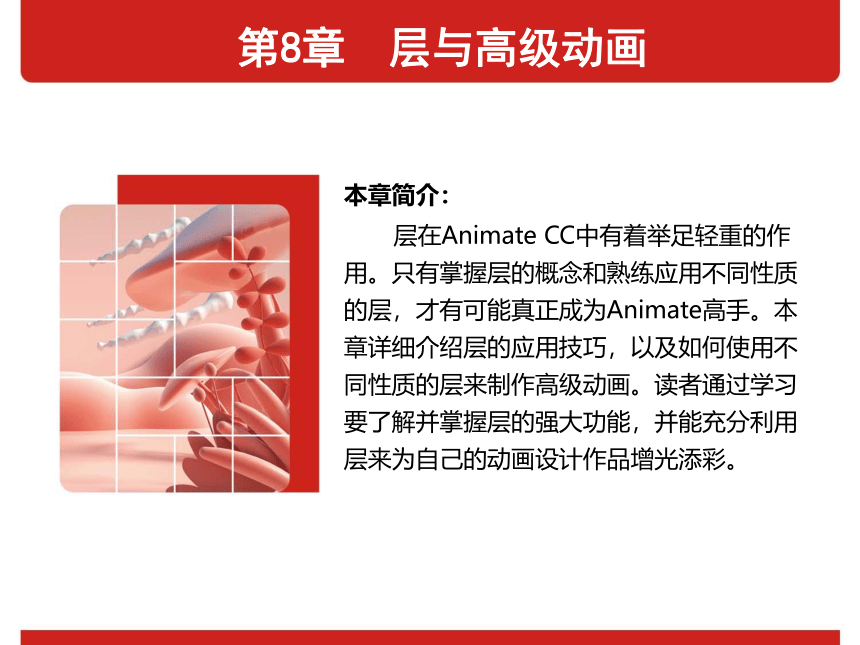 第8章　层与高级动画

本章简介：

层在Animate CC中有着举足轻重的作用。只有掌握层的概念和熟练应用不同性质的层，才有可能真正成为Animate高手。本章详细介绍层的应用技巧，以及如何使用不同性质的层来制作高级动画。读者通过学习要了解并掌握层的强大功能，并能充分利用层来为自己的动画设计作品增光添彩。